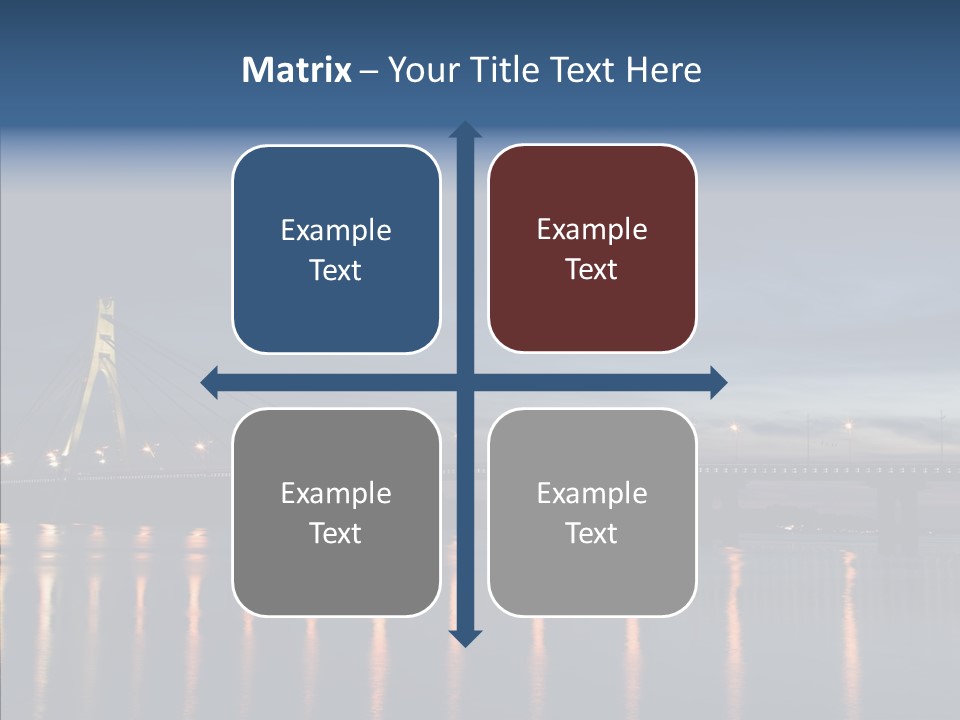 Matrix – Your Title Text Here

Example Text

Example Text

Example Text

Example Text